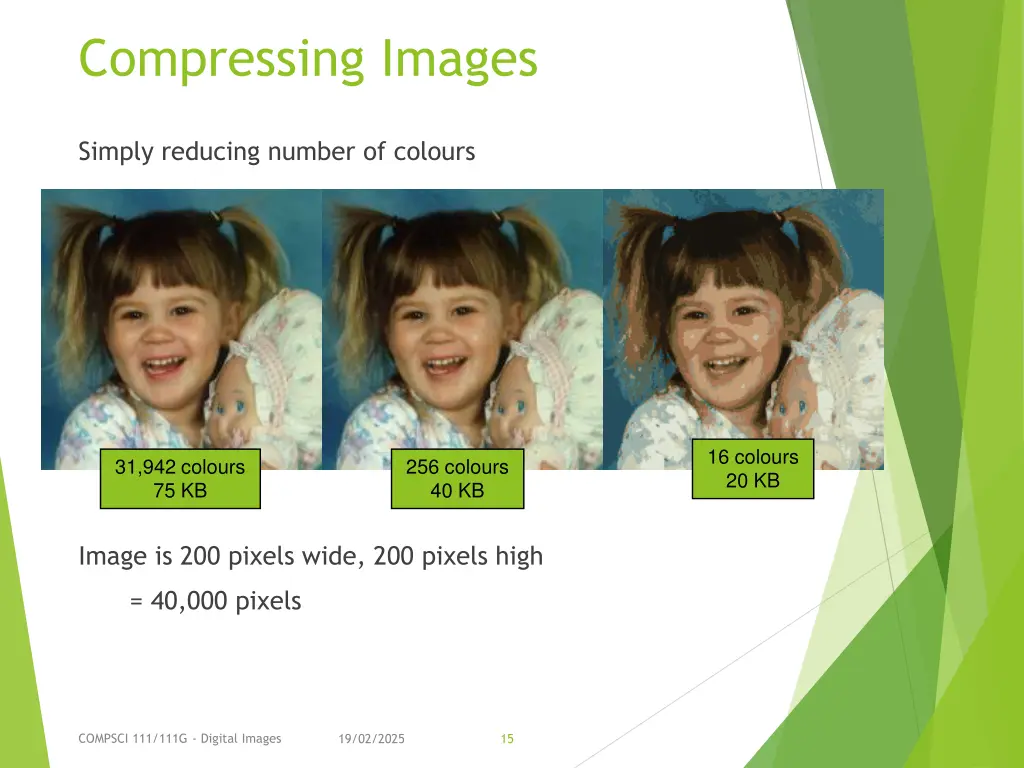 Compressing Images

Simply reducing number of colours

31,942 colours
75 KB

256 colours
40 KB

16 colours
20 KB

Image is 200 pixels wide, 200 pixels high

= 40,000 pixels

COMPSCI 111/111G - Digital Images

19/02/2025

15